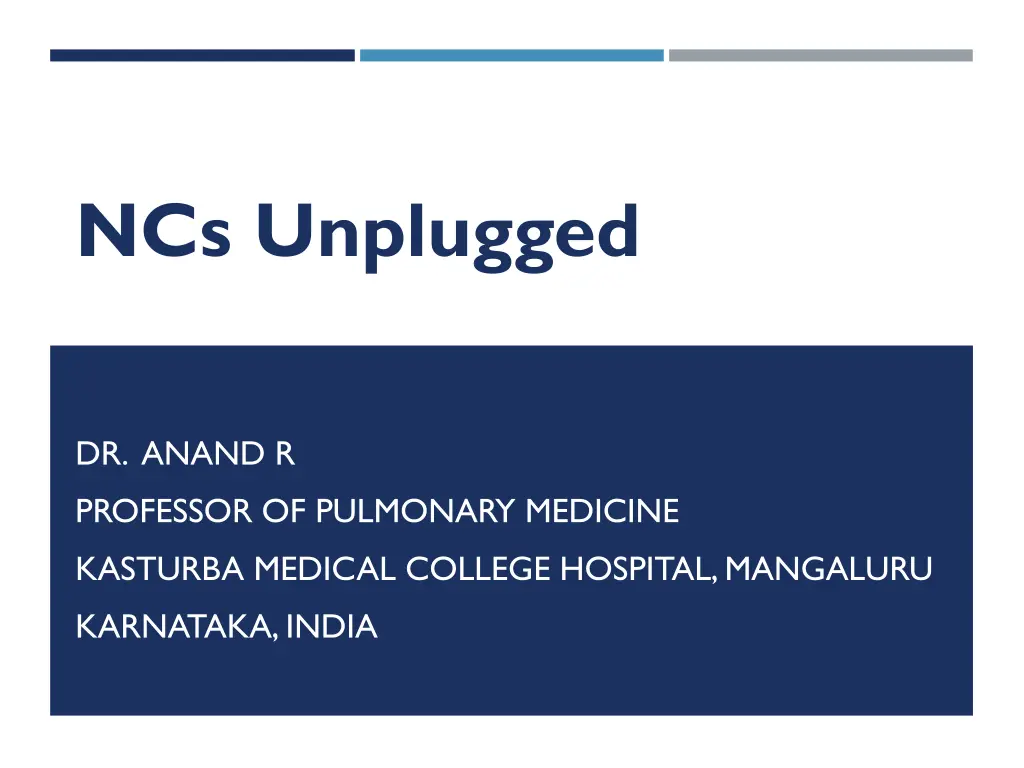 NCs Unplugged

DR. ANAND R
PROFESSOR OF PULMONARY MEDICINE
KASTURBA MEDICAL COLLEGE HOSPITAL, MANGALURU
KARNATAKA, INDIA